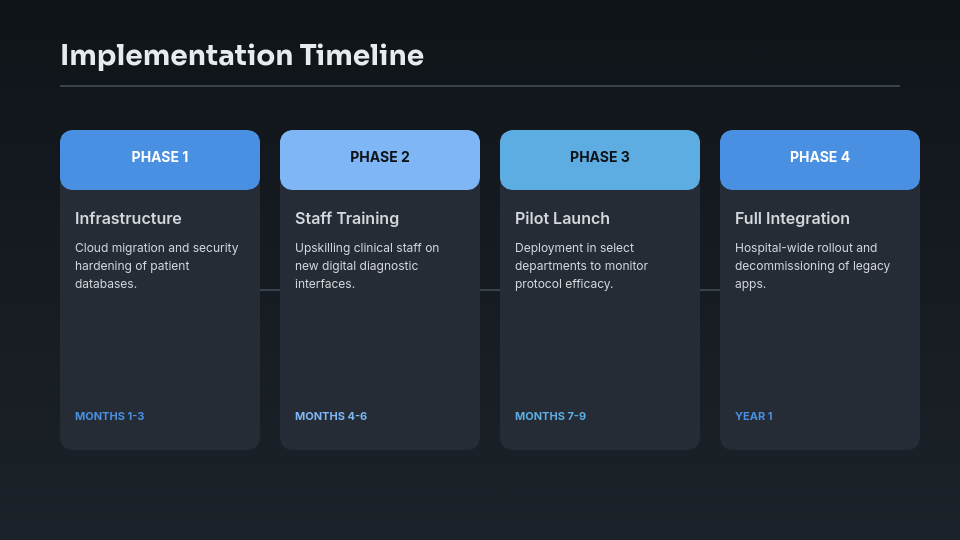 Implementation Timeline

PHASE 1

Infrastructure

Cloud migration and security hardening of patient databases.

MONTHS 1-3

PHASE 2

Staff Training

Upskilling clinical staff on new digital diagnostic interfaces.

MONTHS 4-6

PHASE 3

Pilot Launch

Deployment in select departments to monitor protocol efficacy.

MONTHS 7-9

PHASE 4

Full Integration

Hospital-wide rollout and decommissioning of legacy apps.

YEAR 1